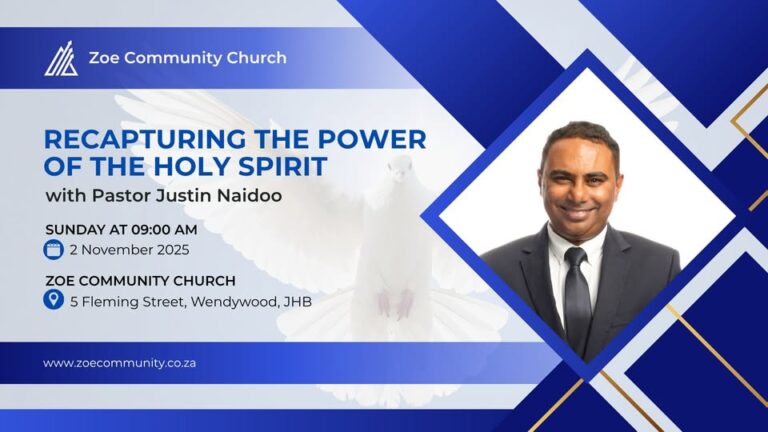 Zoe Community Church

RECAPTURING THE POWER OF THE HOLY SPIRIT

with Pastor Justin Naidoo

SUNDAY AT 09:00 AM

2 November 2025

ZOE COMMUNITY CHURCH

5 Fleming Street, Wendywood, JHB

www.zoecommunity.co.za